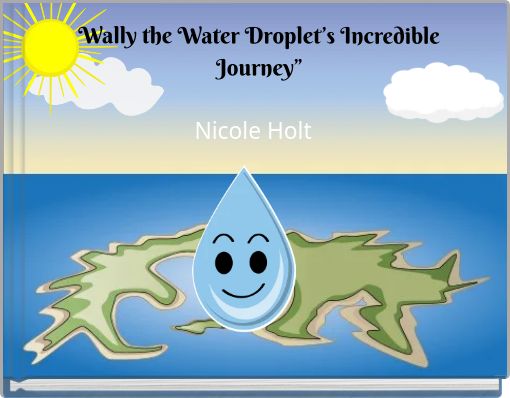 "Wally the Water Droplet's Incredible Journey"

Nicole Holt